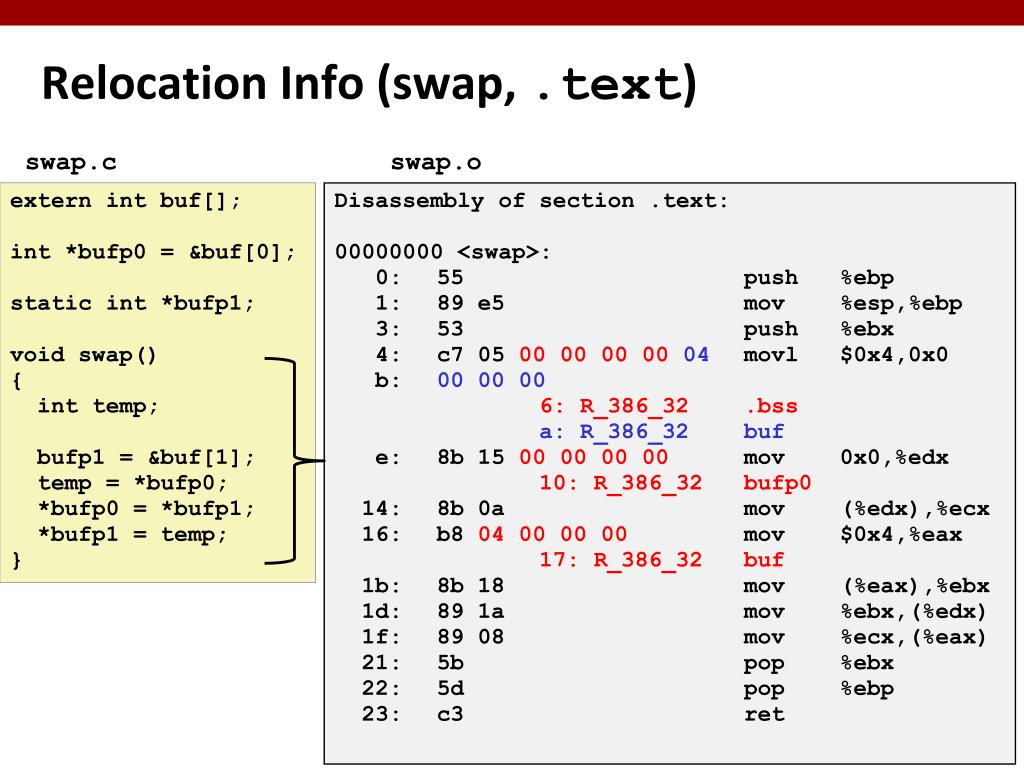 Relocation Info (swap, .text)

swap.c

extern int buf[];

int *bufp0 = &buf[0];

static int *bufp1;

void swap()
{
  int temp;

  bufp1 = &buf[1];
  temp = *bufp0;
  *bufp0 = *bufp1;
  *bufp1 = temp;
}

swap.o

Disassembly of section .text:

00000000 <swap>:
   0:   55                      push   %ebp
   1:   89 e5                   mov    %esp,%ebp
   3:   53                      push   %ebx
   4:   c7 05 00 00 00 00 04    movl   $0x4,0x0
   b:   00 00 00
                6: R_386_32     .bss
                a: R_386_32     buf
   e:   8b 15 00 00 00 00       mov    0x0,%edx
                10: R_386_32    bufp0
  14:   8b 0a                   mov    (%edx),%ecx
  16:   b8 04 00 00 00          mov    $0x4,%eax
                17: R_386_32    buf
  1b:   8b 18                   mov    (%eax),%ebx
  1d:   89 1a                   mov    %ebx,(%edx)
  1f:   89 08                   mov    %ecx,(%eax)
  21:   5b                      pop    %ebx
  22:   5d                      pop    %ebp
  23:   c3                      ret